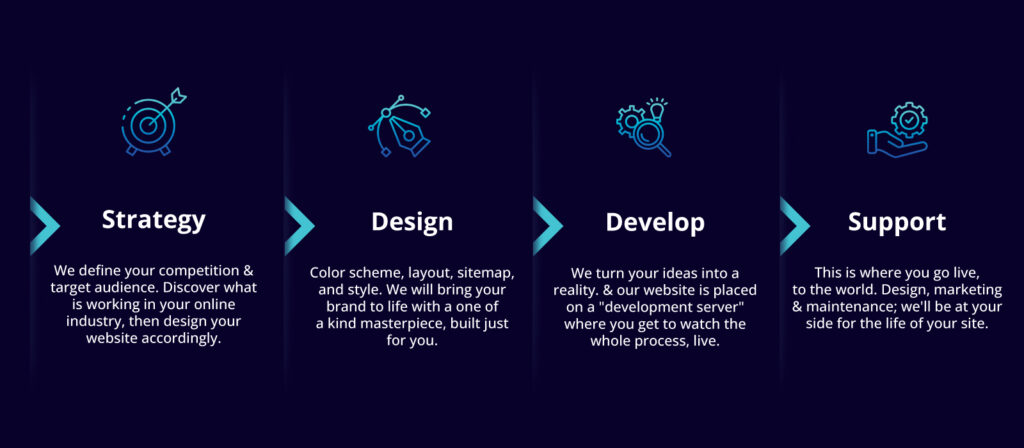 Strategy

We define your competition & target audience. Discover what is working in your online industry, then design your website accordingly.

Design

Color scheme, layout, sitemap, and style. We will bring your brand to life with a one of a kind masterpiece, built just for you.

Develop

We turn your ideas into a reality. & our website is placed on a "development server" where you get to watch the whole process, live.

Support

This is where you go live, to the world. Design, marketing & maintenance; we'll be at your side for the life of your site.